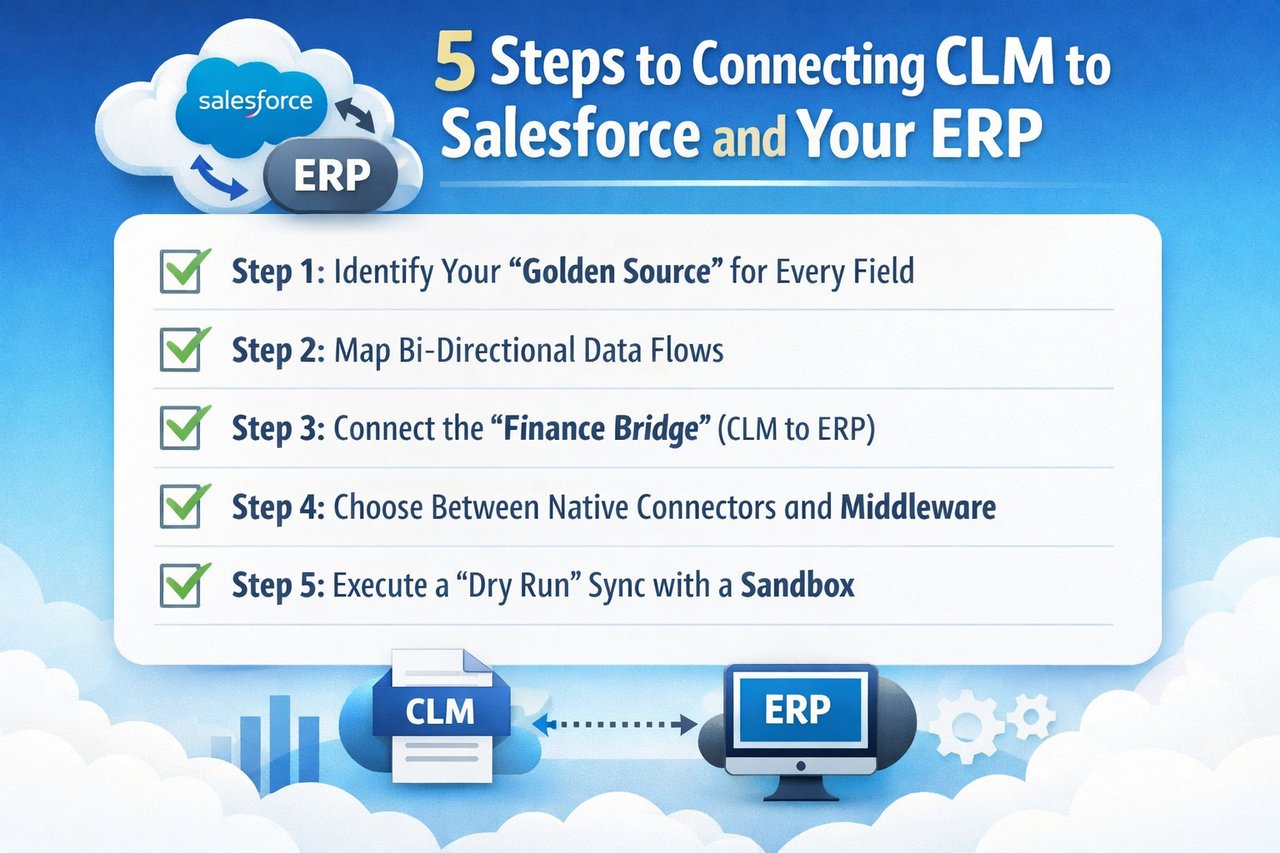 salesforce

ERP

5 Steps to Connecting CLM to Salesforce and Your ERP

Step 1: Identify Your “Golden Source” for Every Field

Step 2: Map Bi-Directional Data Flows

Step 3: Connect the “Finance Bridge” (CLM to ERP)

Step 4: Choose Between Native Connectors and Middleware

Step 5: Execute a “Dry Run” Sync with a Sandbox

CLM

ERP